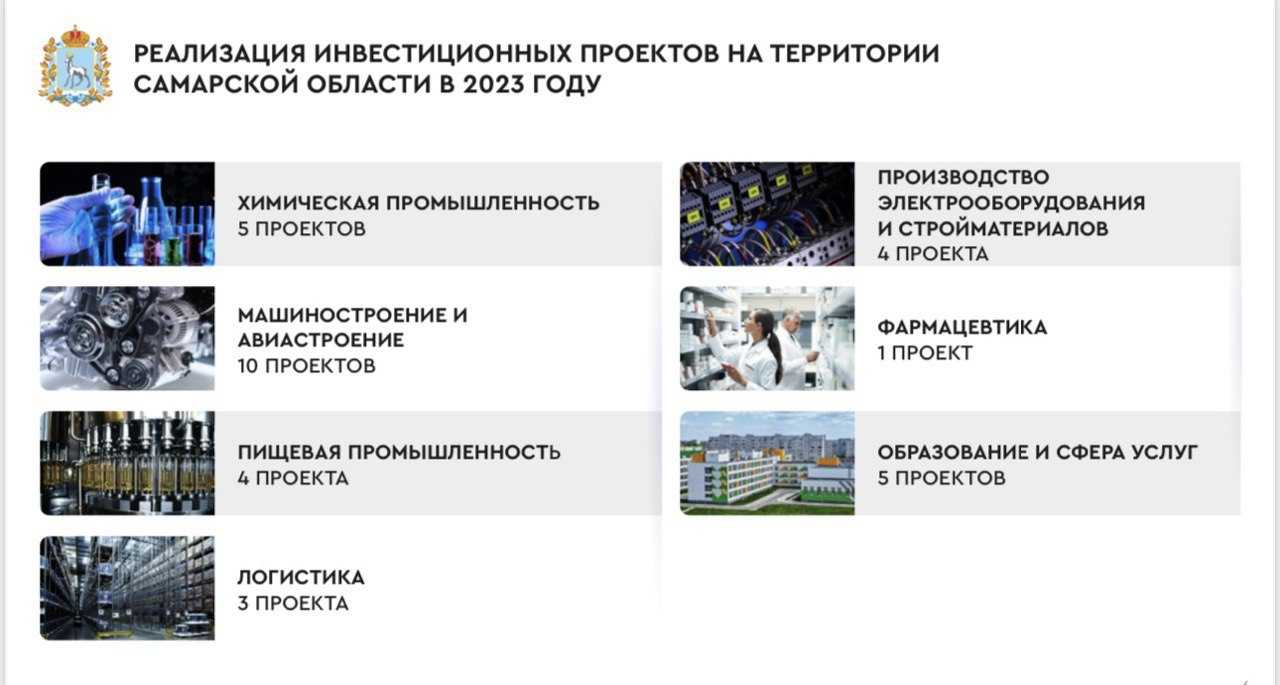 РЕАЛИЗАЦИЯ ИНВЕСТИЦИОННЫХ ПРОЕКТОВ НА ТЕРРИТОРИИ САМАРСКОЙ ОБЛАСТИ В 2023 ГОДУ

ХИМИЧЕСКАЯ ПРОМЫШЛЕННОСТЬ
5 ПРОЕКТОВ

МАШИНОСТРОЕНИЕ И АВИАСТРОЕНИЕ
10 ПРОЕКТОВ

ПИЩЕВАЯ ПРОМЫШЛЕННОСТЬ
4 ПРОЕКТА

ЛОГИСТИКА
3 ПРОЕКТА

ПРОИЗВОДСТВО ЭЛЕКТРООБОРУДОВАНИЯ И СТРОЙМАТЕРИАЛОВ
4 ПРОЕКТА

ФАРМАЦЕВТИКА
1 ПРОЕКТ

ОБРАЗОВАНИЕ И СФЕРА УСЛУГ
5 ПРОЕКТОВ